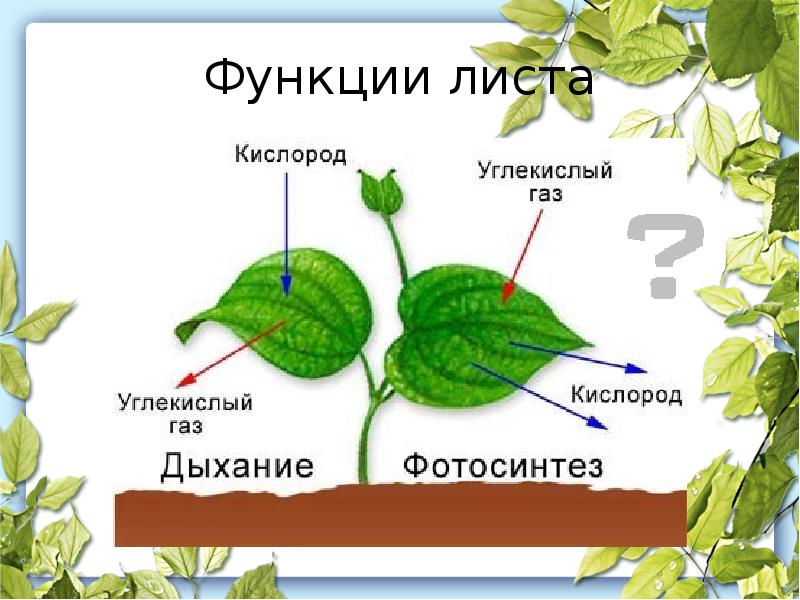 Функции листа

Кислород

Углекислый газ

?

Углекислый газ

Кислород

Дыхание

Фотосинтез